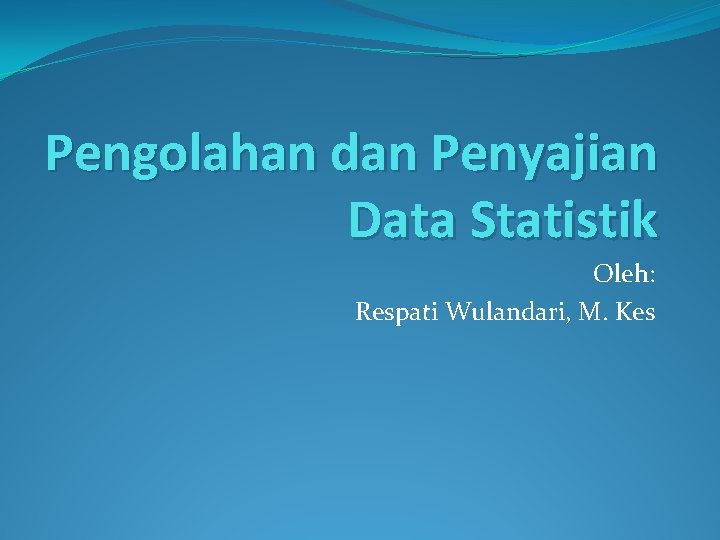 Pengolahan dan Penyajian Data Statistik

Oleh:

Respati Wulandari, M. Kes